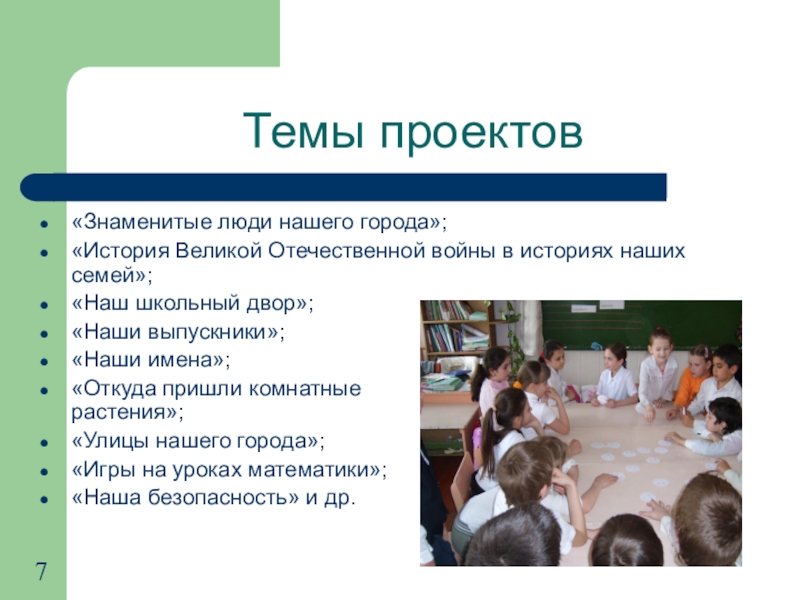 Темы проектов

- «Знаменитые люди нашего города»;
- «История Великой Отечественной войны в историях наших семей»;
- «Наш школьный двор»;
- «Наши выпускники»;
- «Наши имена»;
- «Откуда пришли комнатные растения»;
- «Улицы нашего города»;
- «Игры на уроках математики»;
- «Наша безопасность» и др.

7